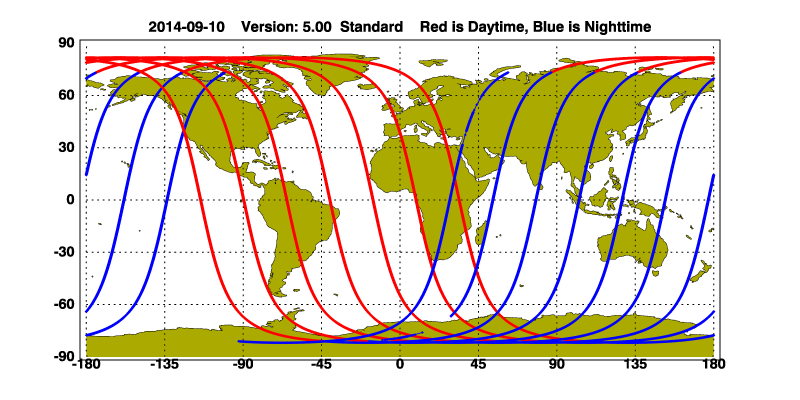 2014-09-10 Version: 5.00 Standard Red is Daytime, Blue is Nighttime

90
60
30
0
-30
-60
-90

-180 -135 -90 -45 0 45 90 135 180